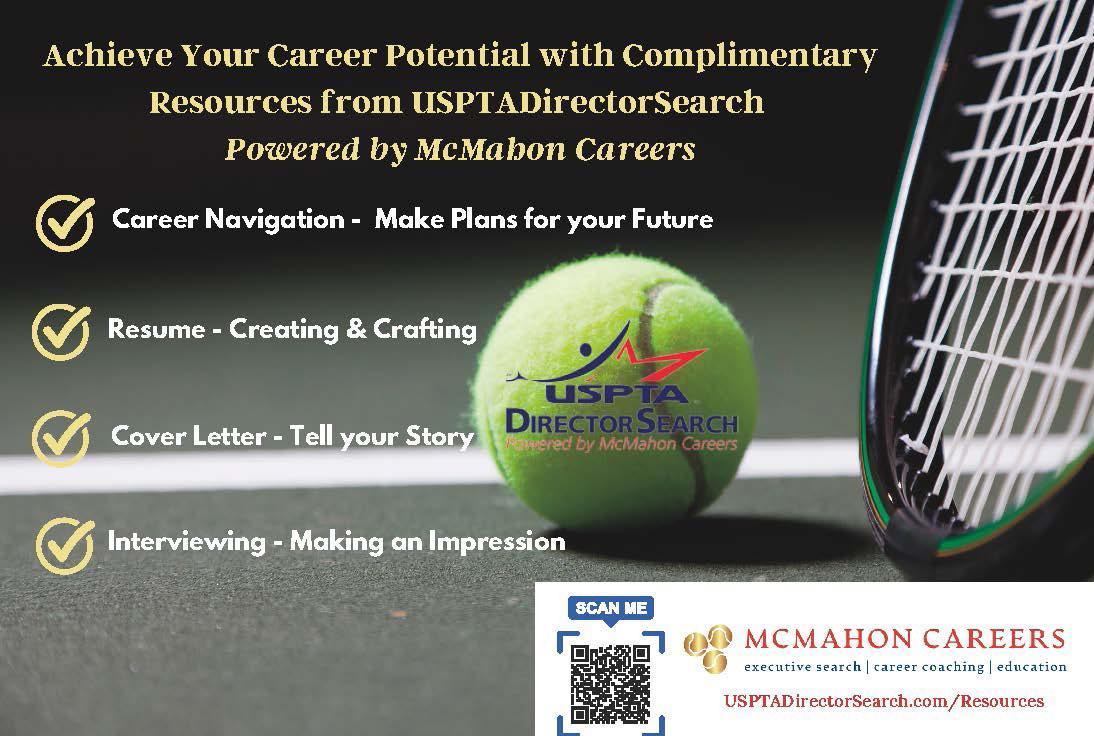 Achieve Your Career Potential with Complimentary Resources from USPTADirectorSearch
Powered by McMahon Careers

Career Navigation - Make Plans for your Future

Resume - Creating & Crafting

Cover Letter - Tell your Story

Interviewing - Making an Impression

USPTA
DIRECTOR SEARCH
Powered by McMahon Careers

SCAN ME

MCMAHON CAREERS
executive search | career coaching | education
USPTADirectorSearch.com/Resources